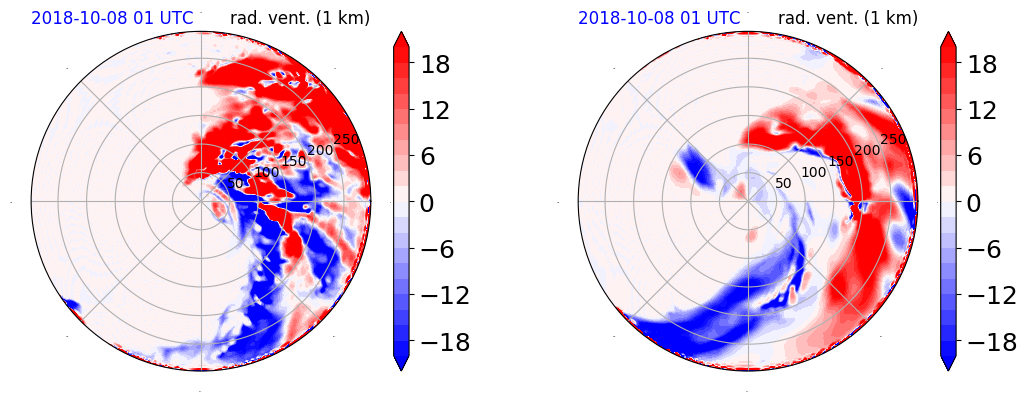 2018-10-08 01 UTC rad. vent. (1 km)

50 100 150 200 250

18
12
6
0
−6
−12
−18

2018-10-08 01 UTC rad. vent. (1 km)

50 100 150 200 250

18
12
6
0
−6
−12
−18